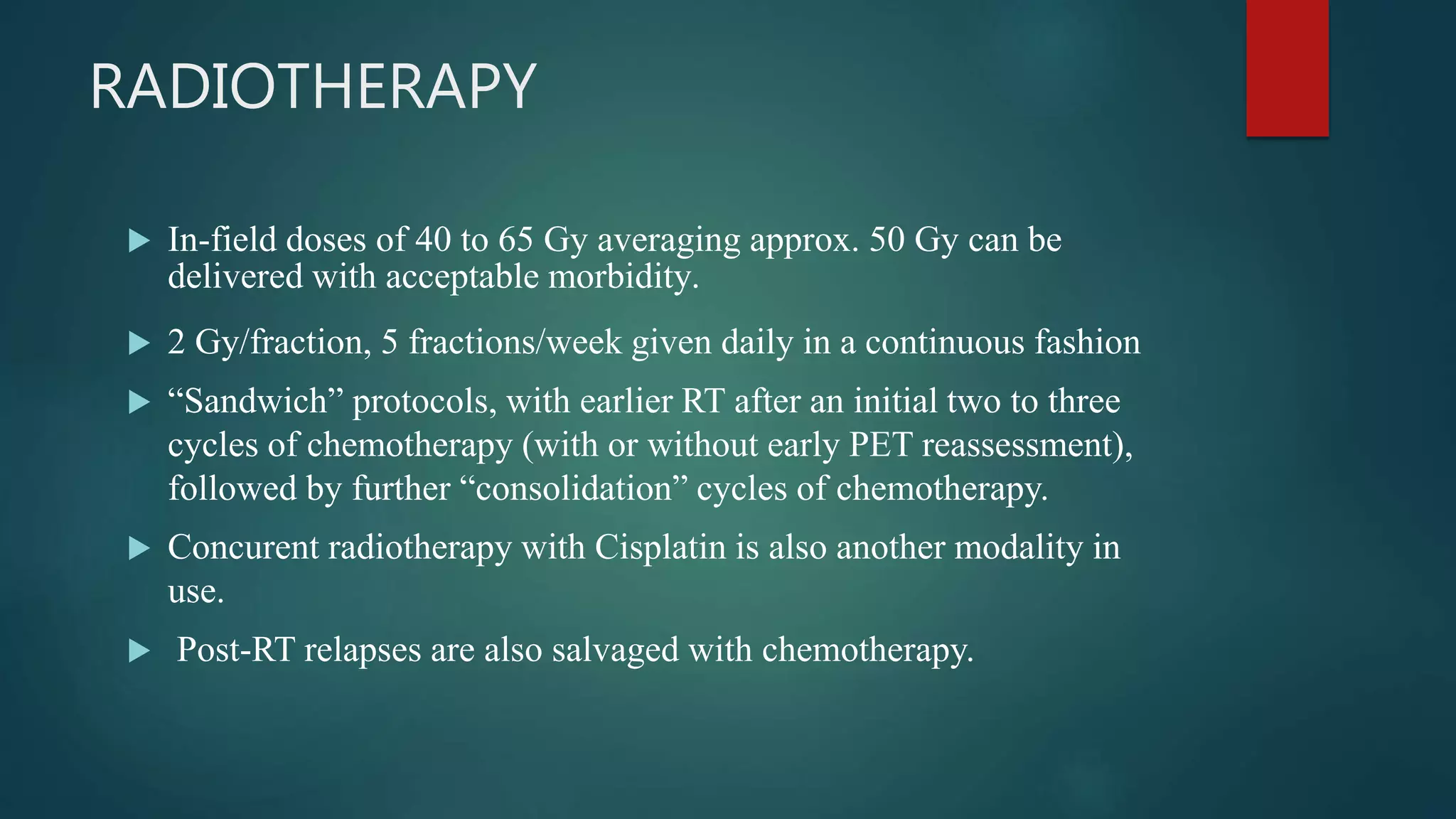 RADIOTHERAPY

▶ In-field doses of 40 to 65 Gy averaging approx. 50 Gy can be delivered with acceptable morbidity.

▶ 2 Gy/fraction, 5 fractions/week given daily in a continuous fashion

▶ “Sandwich” protocols, with earlier RT after an initial two to three cycles of chemotherapy (with or without early PET reassessment), followed by further “consolidation” cycles of chemotherapy.

▶ Concurent radiotherapy with Cisplatin is also another modality in use.

▶ Post-RT relapses are also salvaged with chemotherapy.